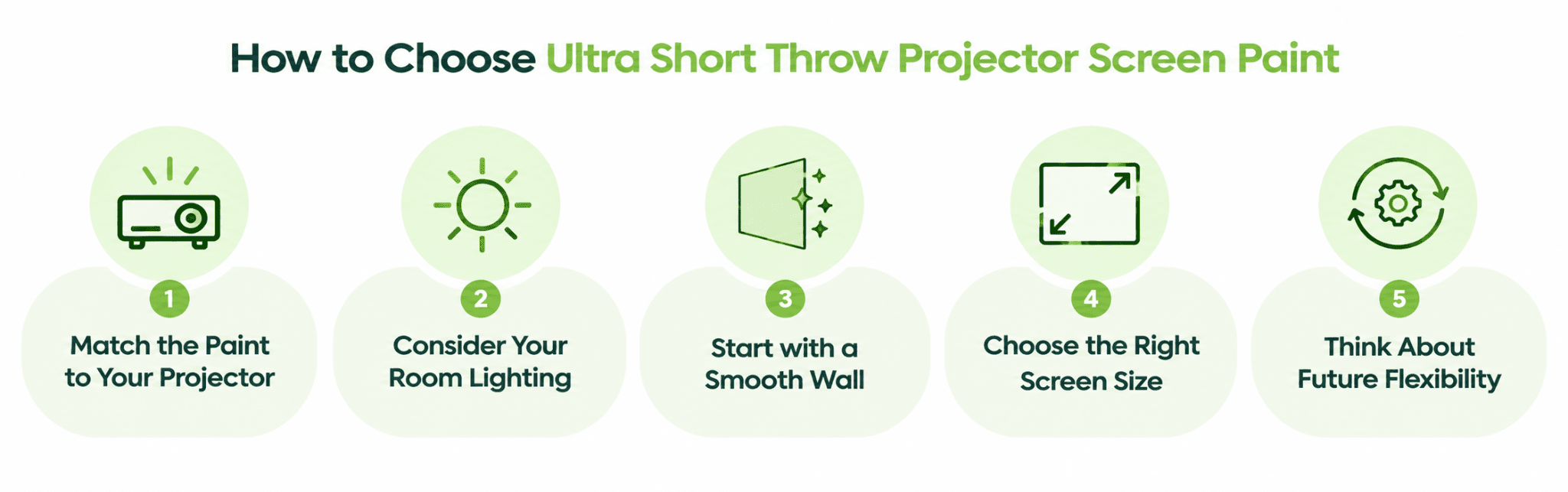 How to Choose Ultra Short Throw Projector Screen Paint

1
Match the Paint to Your Projector

2
Consider Your Room Lighting

3
Start with a Smooth Wall

4
Choose the Right Screen Size

5
Think About Future Flexibility